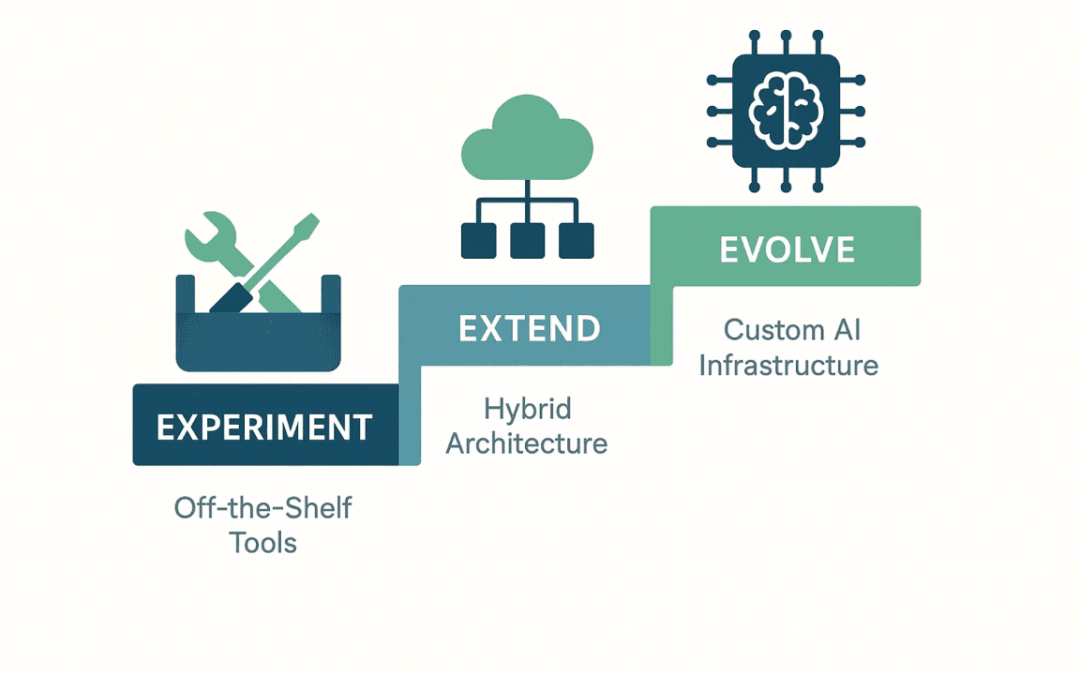 EXPERIMENT

Off-the-Shelf Tools

EXTEND

Hybrid Architecture

EVOLVE

Custom AI Infrastructure